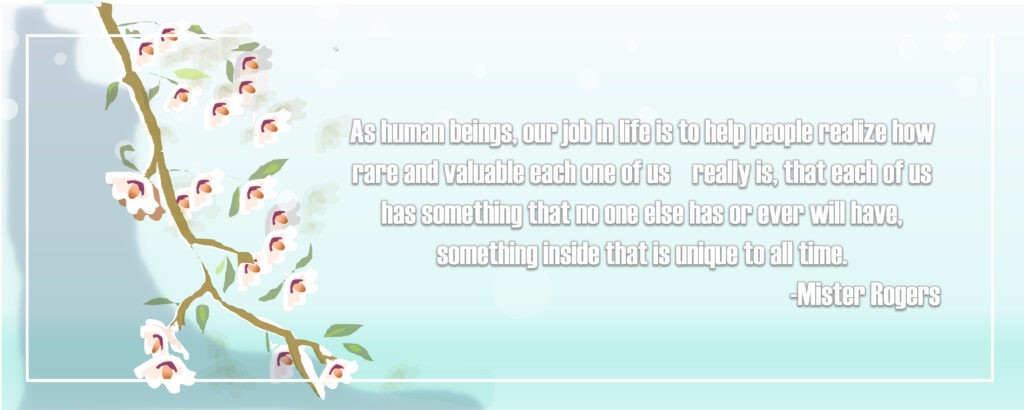 As human beings, our job in life is to help people realize how rare and valuable each one of us really is, that each of us has something that no one else has or ever will have, something inside that is unique to all time.

-Mister Rogers